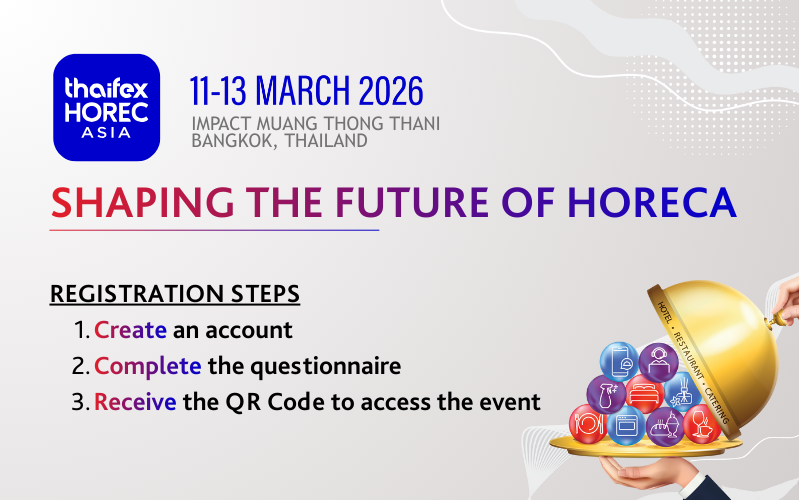 thaifex HOREC ASIA

11-13 MARCH 2026
IMPACT MUANG THONG THANI
BANGKOK, THAILAND

SHAPING THE FUTURE OF HORECA

REGISTRATION STEPS
1. Create an account
2. Complete the questionnaire
3. Receive the QR Code to access the event

HOTEL • RESTAURANT • CATERING